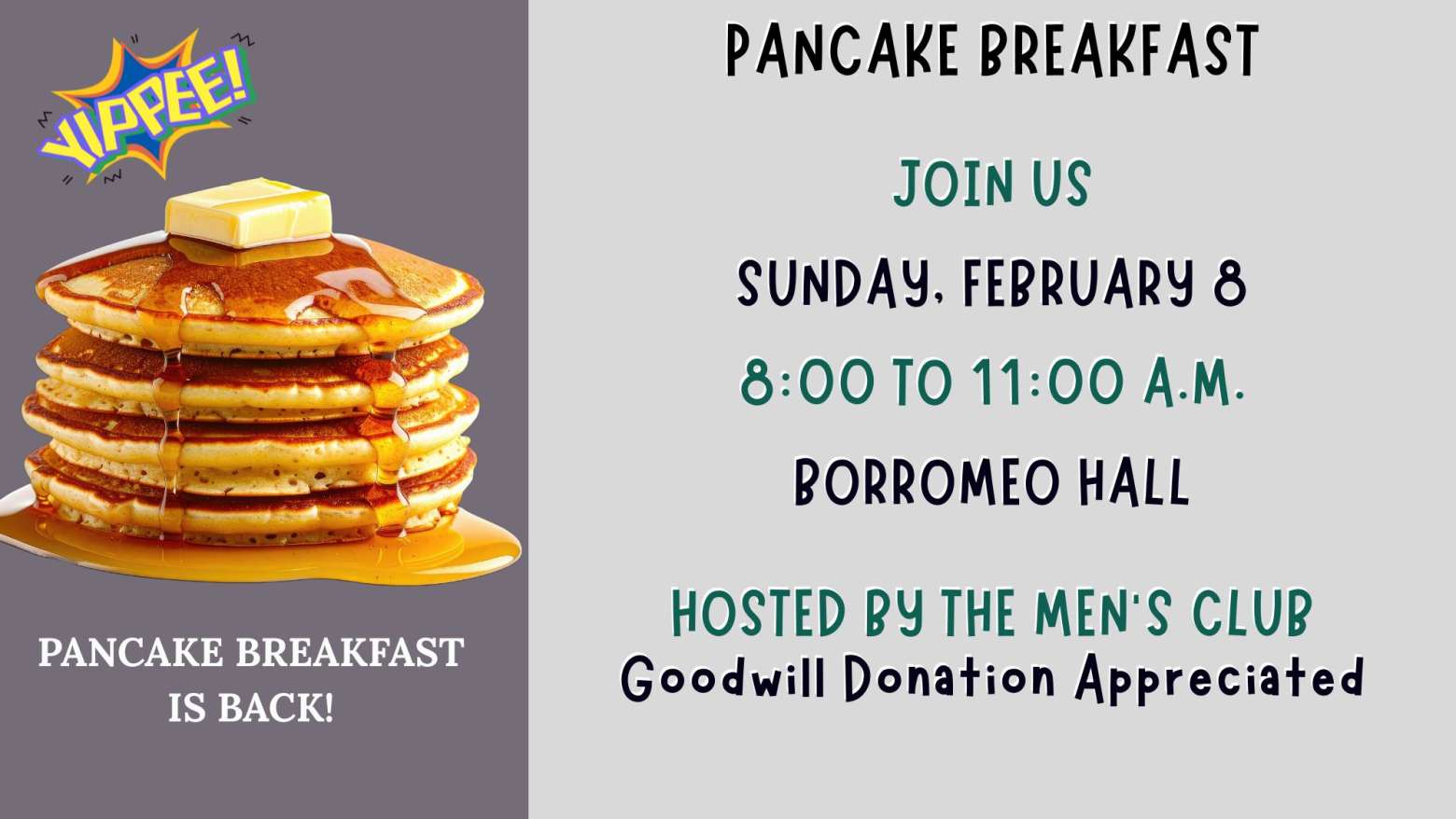 YIPPEE!

PANCAKE BREAKFAST IS BACK!

PANCAKE BREAKFAST

JOIN US

SUNDAY, FEBRUARY 8

8:00 TO 11:00 A.M.

BORROMEO HALL

HOSTED BY THE MEN'S CLUB
Goodwill Donation Appreciated